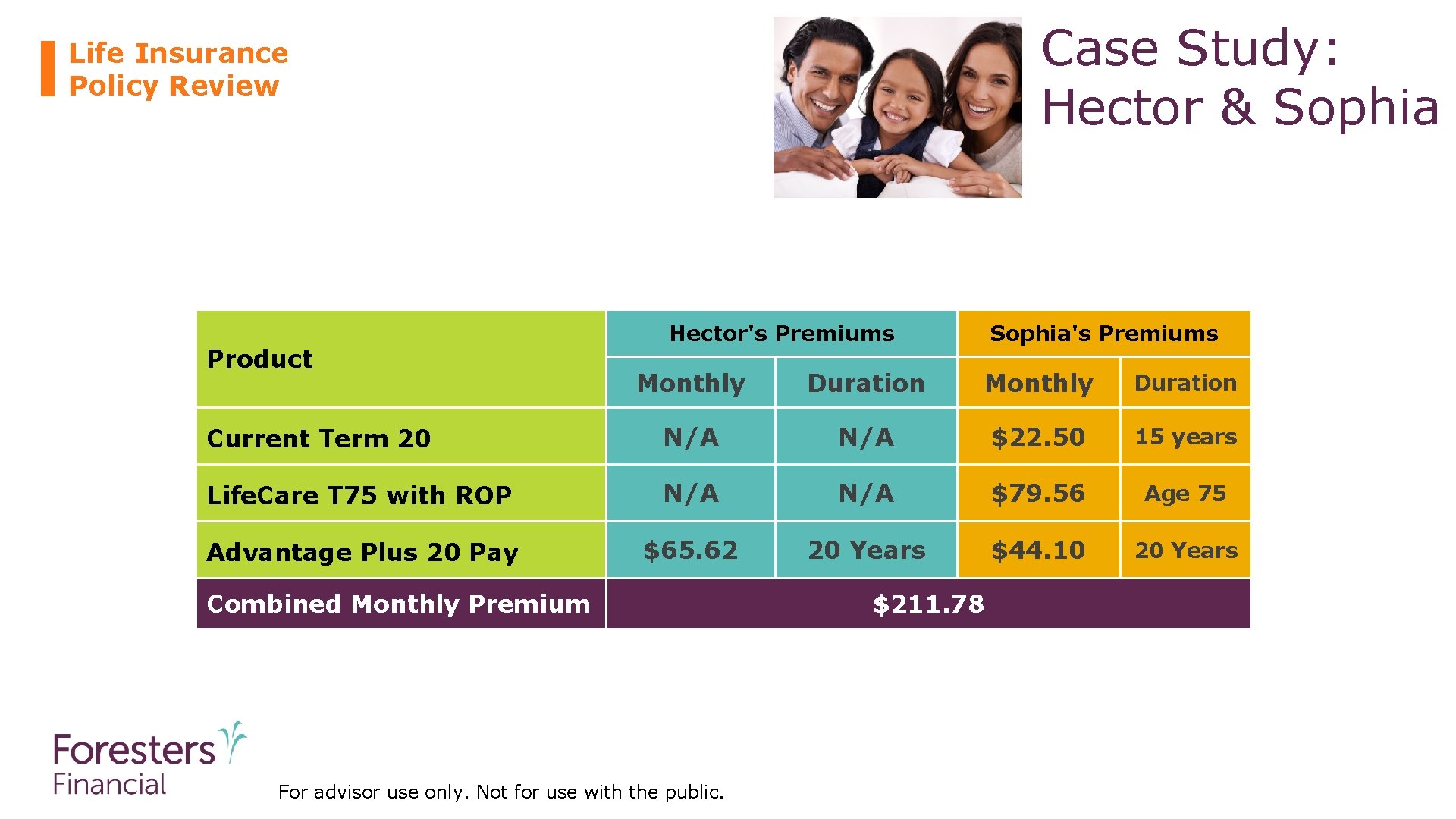 Life Insurance Policy Review

Case Study: Hector & Sophia

| Product | Hector's Premiums | | Sophia's Premiums | |
|---|---|---|---|---|
| | Monthly | Duration | Monthly | Duration |
| Current Term 20 | N/A | N/A | $22.50 | 15 years |
| LifeCare T75 with ROP | N/A | N/A | $79.56 | Age 75 |
| Advantage Plus 20 Pay | $65.62 | 20 Years | $44.10 | 20 Years |
| Combined Monthly Premium | $211.78 | | | |

Foresters Financial

For advisor use only. Not for use with the public.